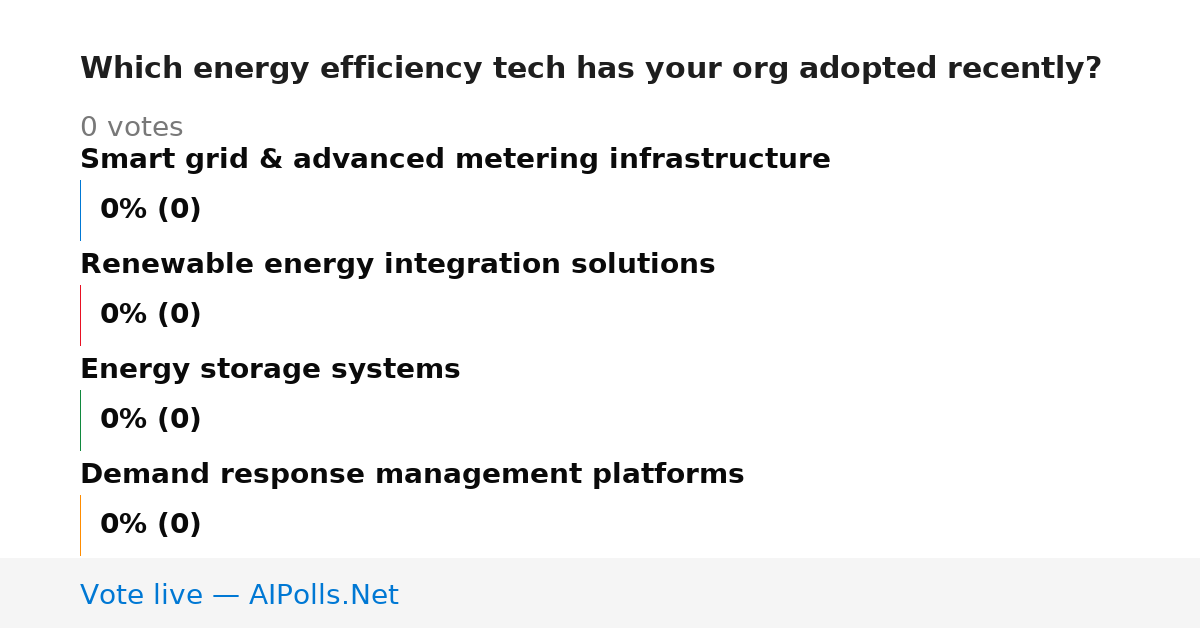 Which energy efficiency tech has your org adopted recently?

0 votes

Smart grid & advanced metering infrastructure

0% (0)

Renewable energy integration solutions

0% (0)

Energy storage systems

0% (0)

Demand response management platforms

0% (0)

Vote live — AIPolls.Net